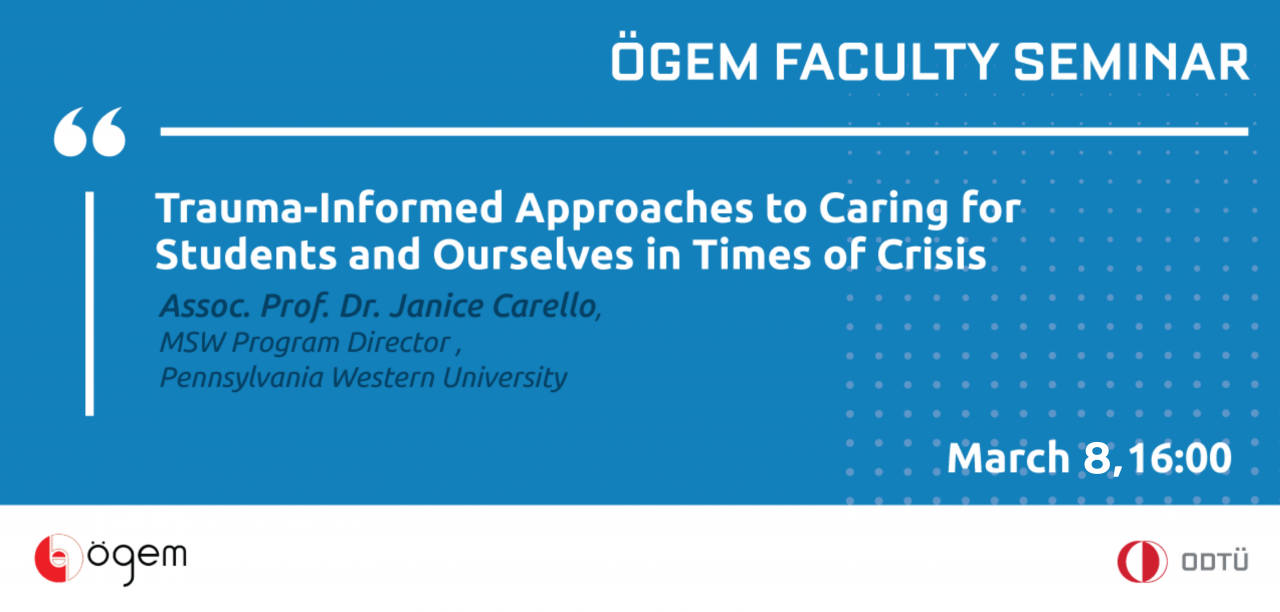 ÖGEM FACULTY SEMINAR

Trauma-Informed Approaches to Caring for Students and Ourselves in Times of Crisis

Assoc. Prof. Dr. Janice Carello,
MSW Program Director ,
Pennsylvania Western University

March 8, 16:00

ögem

ODTÜ